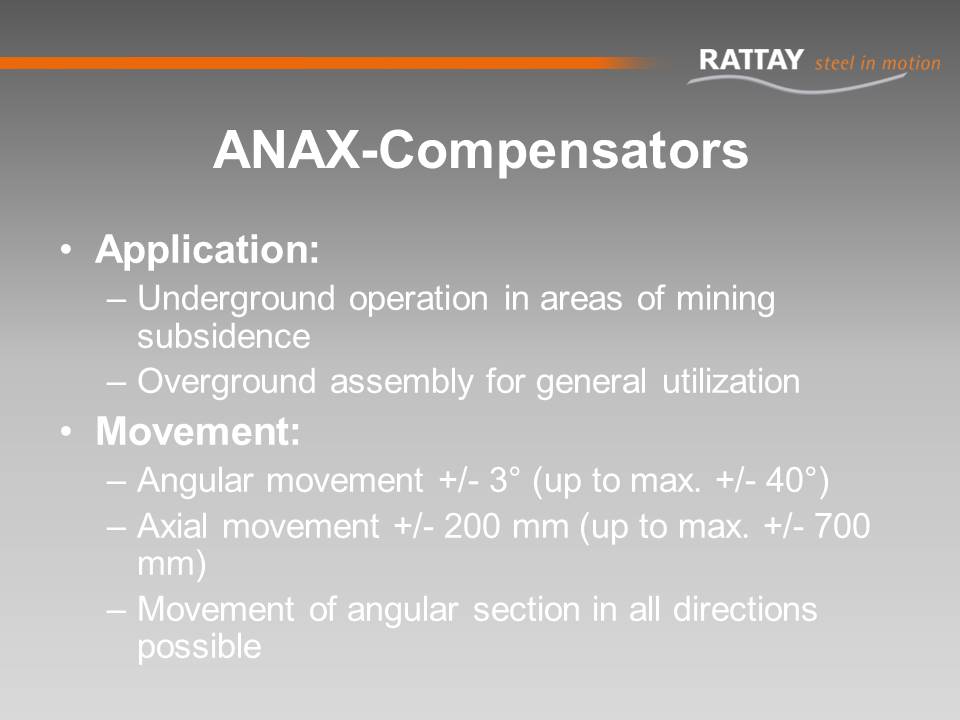 RATTAY steel in motion

ANAX-Compensators

• Application:
– Underground operation in areas of mining subsidence
– Overground assembly for general utilization
• Movement:
– Angular movement +/- 3° (up to max. +/- 40°)
– Axial movement +/- 200 mm (up to max. +/- 700 mm)
– Movement of angular section in all directions possible